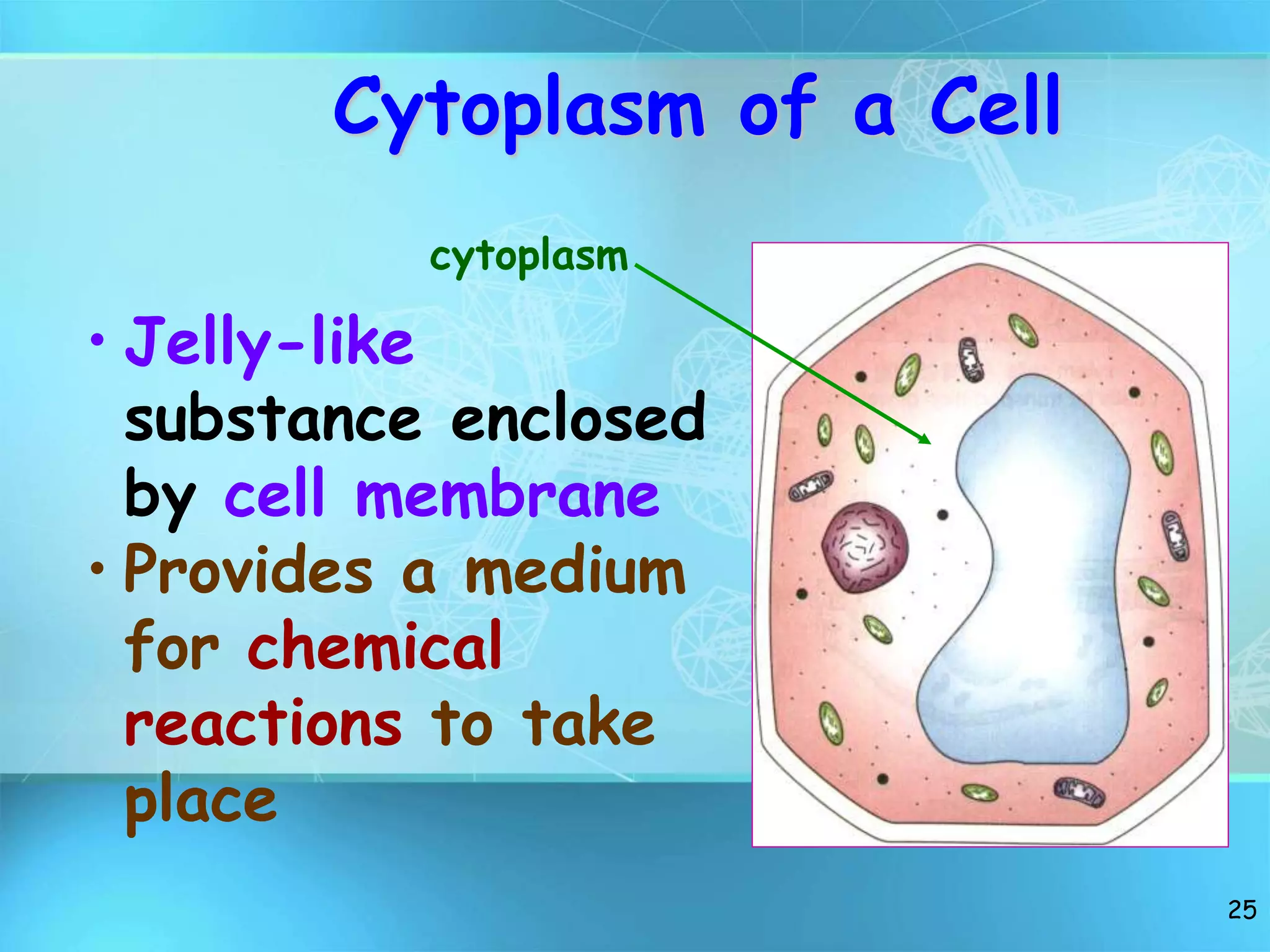 Cytoplasm of a Cell

cytoplasm

• Jelly-like substance enclosed by cell membrane
• Provides a medium for chemical reactions to take place

25